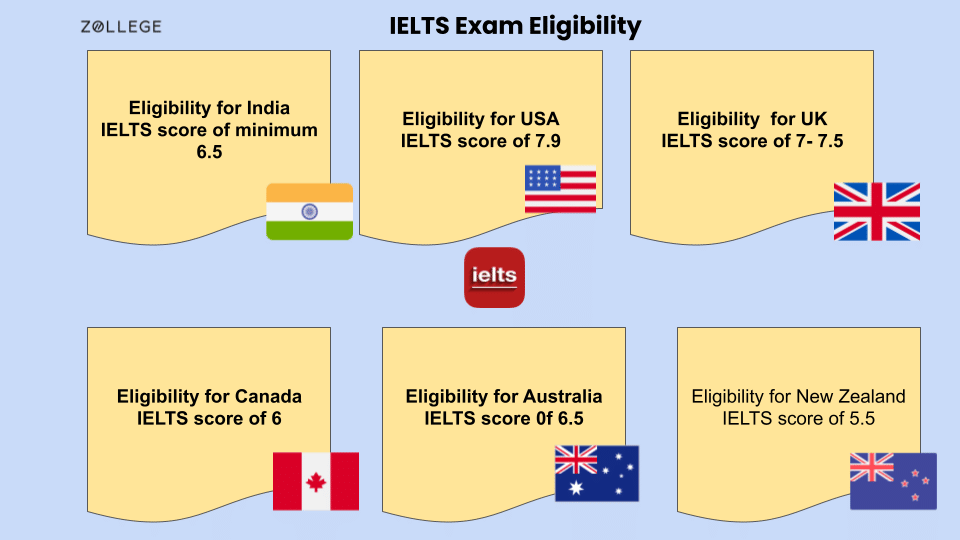 ZOLLEGE

IELTS Exam Eligibility

Eligibility for India
IELTS score of minimum 6.5

Eligibility for USA
IELTS score of 7.9

Eligibility for UK
IELTS score of 7- 7.5

ielts

Eligibility for Canada
IELTS score of 6

Eligibility for Australia
IELTS score 0f 6.5

Eligibility for New Zealand
IELTS score of 5.5